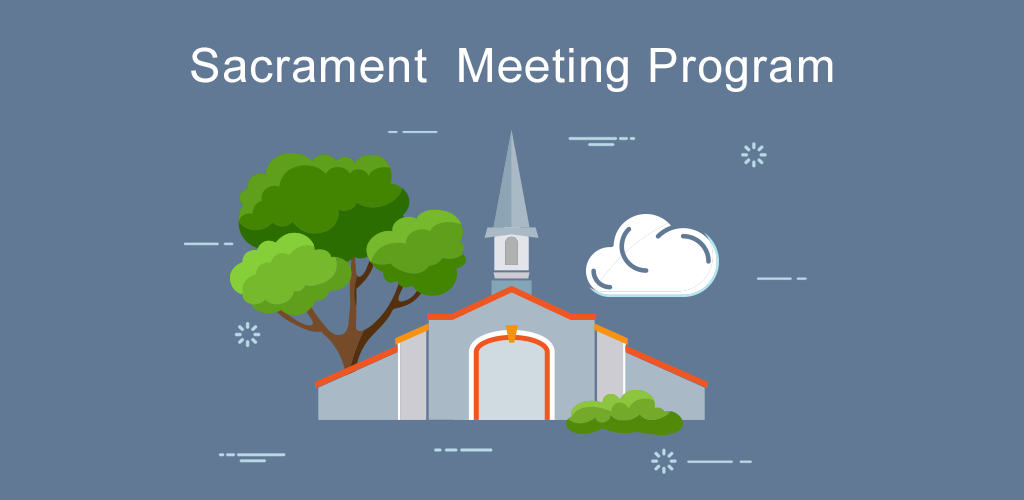 Sacrament Meeting Program